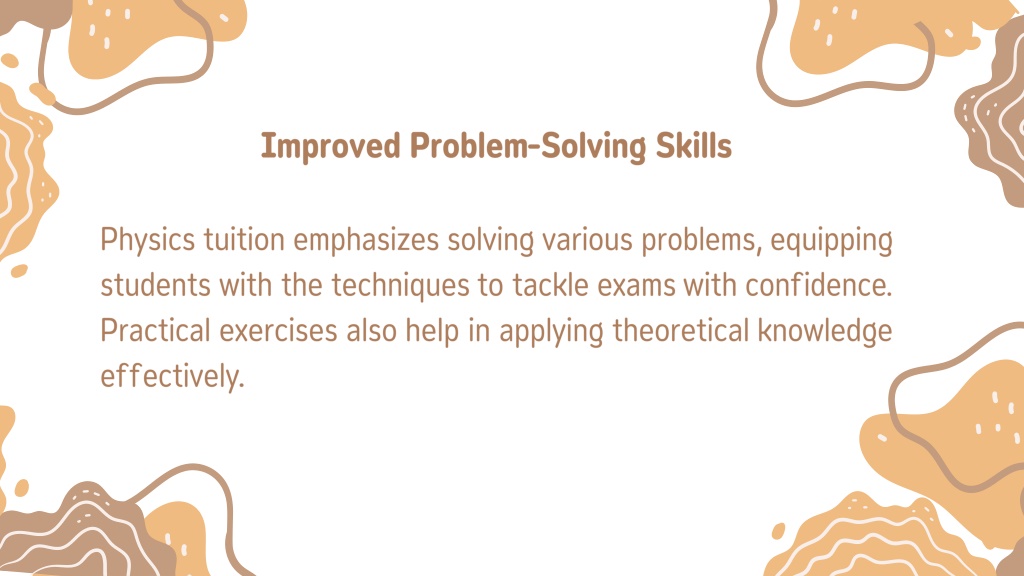 Improved Problem-Solving Skills

Physics tuition emphasizes solving various problems, equipping students with the techniques to tackle exams with confidence. Practical exercises also help in applying theoretical knowledge effectively.